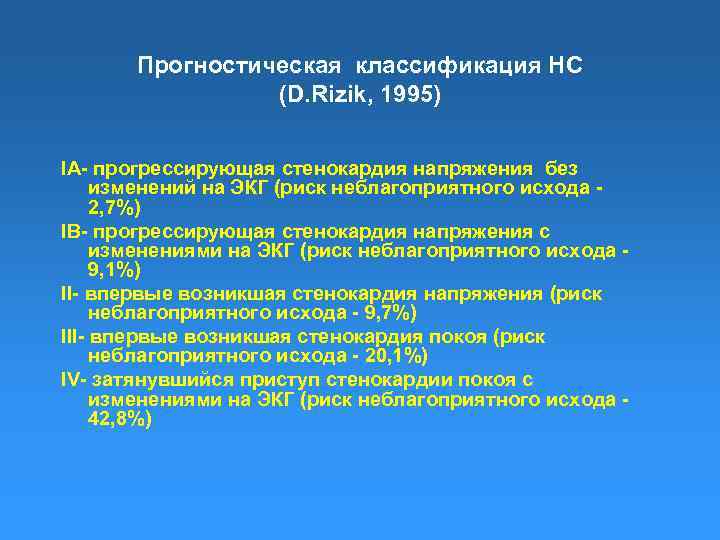 Прогностическая классификация НС
(D.Rizik, 1995)

IA- прогрессирующая стенокардия напряжения без изменений на ЭКГ (риск неблагоприятного исхода - 2,7%)

IB- прогрессирующая стенокардия напряжения с изменениями на ЭКГ (риск неблагоприятного исхода - 9,1%)

II- впервые возникшая стенокардия напряжения (риск неблагоприятного исхода - 9,7%)

III- впервые возникшая стенокардия покоя (риск неблагоприятного исхода - 20,1%)

IV- затянувшийся приступ стенокардии покоя с изменениями на ЭКГ (риск неблагоприятного исхода - 42,8%)